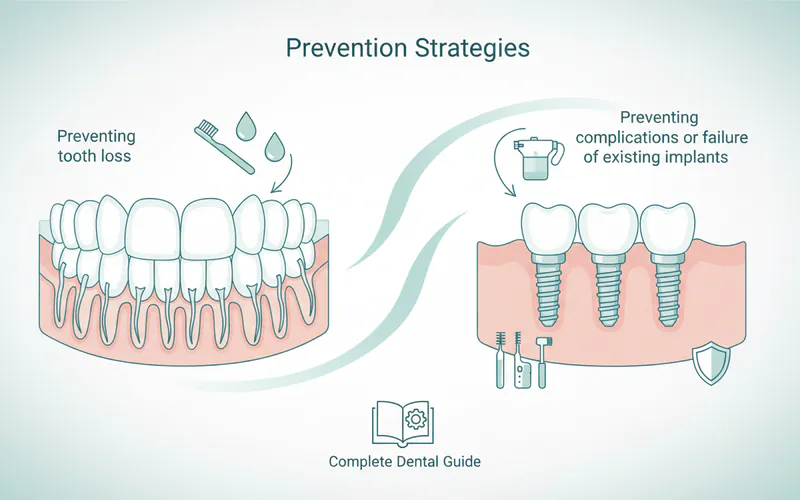 Prevention Strategies

Preventing tooth loss

Preventing complications or failure of existing implants

Complete Dental Guide